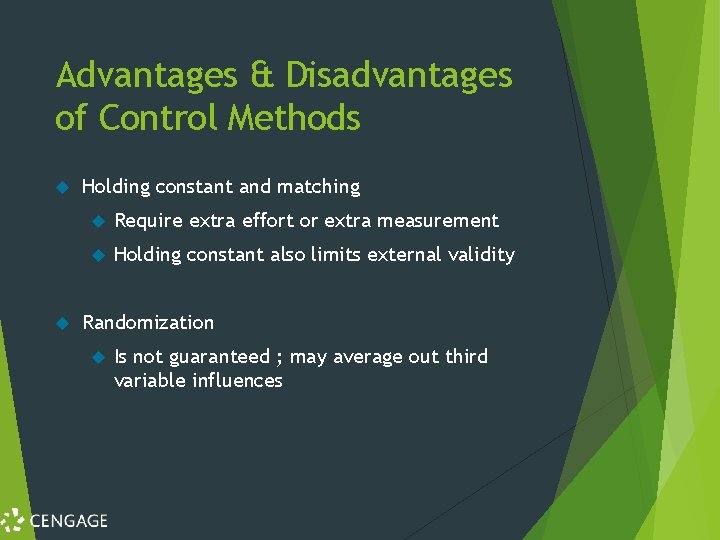 Advantages & Disadvantages of Control Methods

Holding constant and matching

Require extra effort or extra measurement

Holding constant also limits external validity

Randomization

Is not guaranteed ; may average out third variable influences

CENGAGE